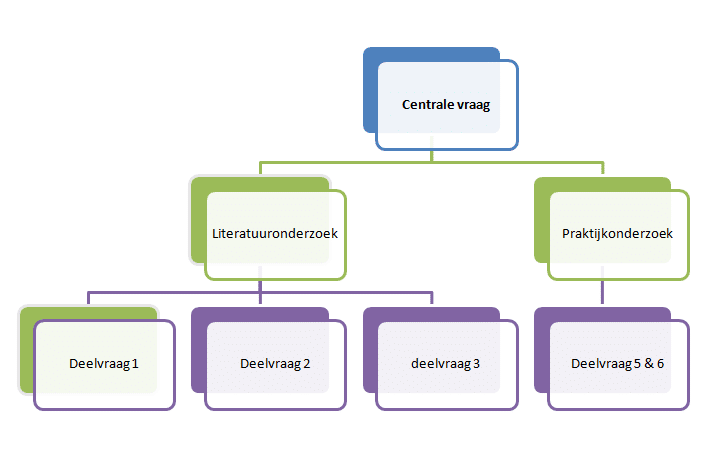 Centrale vraag

Literatuuronderzoek

Praktijkonderzoek

Deelvraag 1

Deelvraag 2

deelvraag 3

Deelvraag 5 & 6